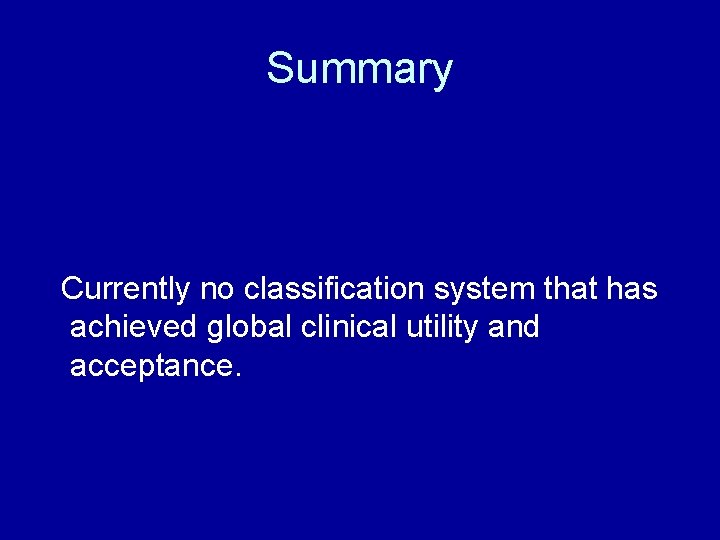 Summary

Currently no classification system that has achieved global clinical utility and acceptance.